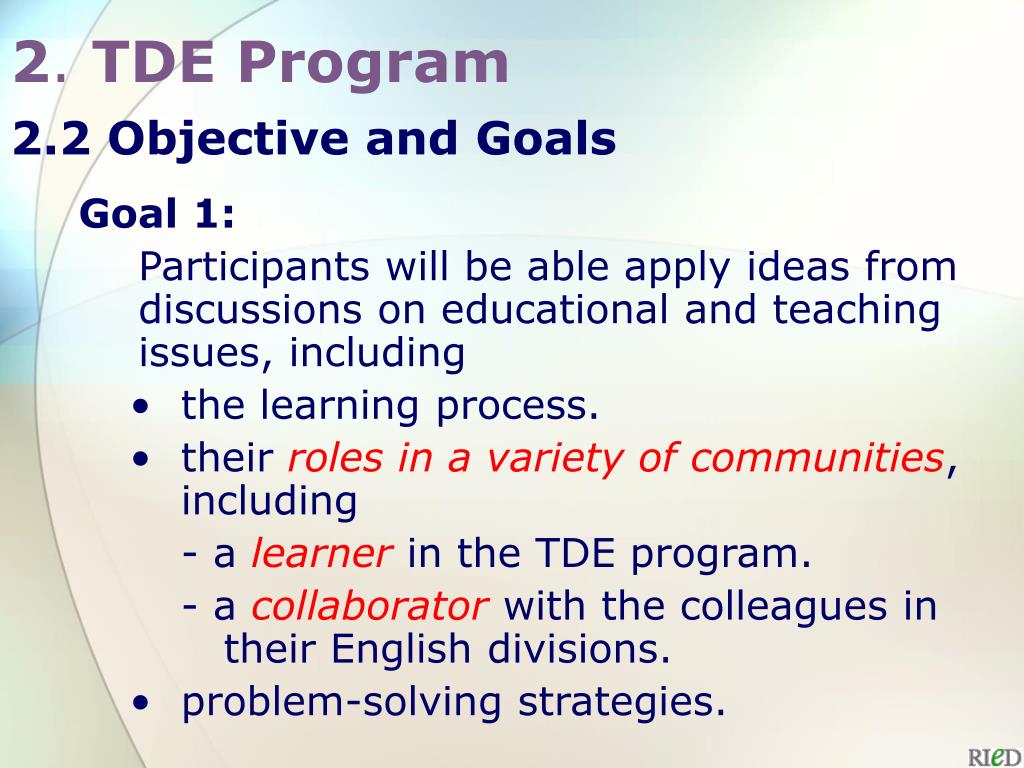 2. TDE Program

2.2 Objective and Goals

Goal 1:

Participants will be able apply ideas from discussions on educational and teaching issues, including

• the learning process.
• their roles in a variety of communities, including
  - a learner in the TDE program.
  - a collaborator with the colleagues in their English divisions.
• problem-solving strategies.

RIeD